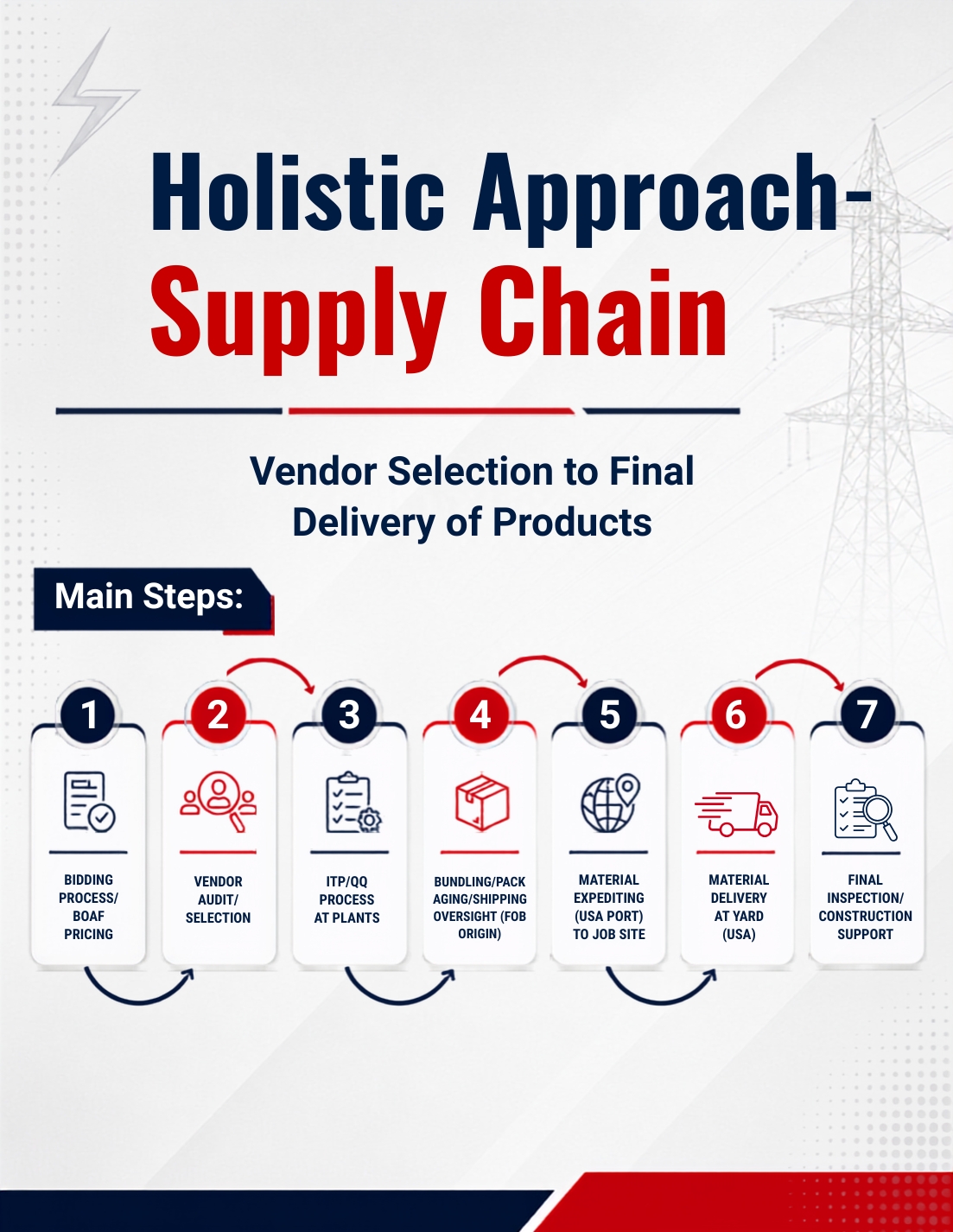 Holistic Approach-
Supply Chain

Vendor Selection to Final Delivery of Products

Main Steps:

1
BIDDING PROCESS/ BOAF PRICING

2
VENDOR AUDIT/ SELECTION

3
ITP/QQ PROCESS AT PLANTS

4
BUNDLING/PACK AGING/SHIPPING OVERSIGHT (FOB ORIGIN)

5
MATERIAL EXPEDITING (USA PORT) TO JOB SITE

6
MATERIAL DELIVERY AT YARD (USA)

7
FINAL INSPECTION/ CONSTRUCTION SUPPORT